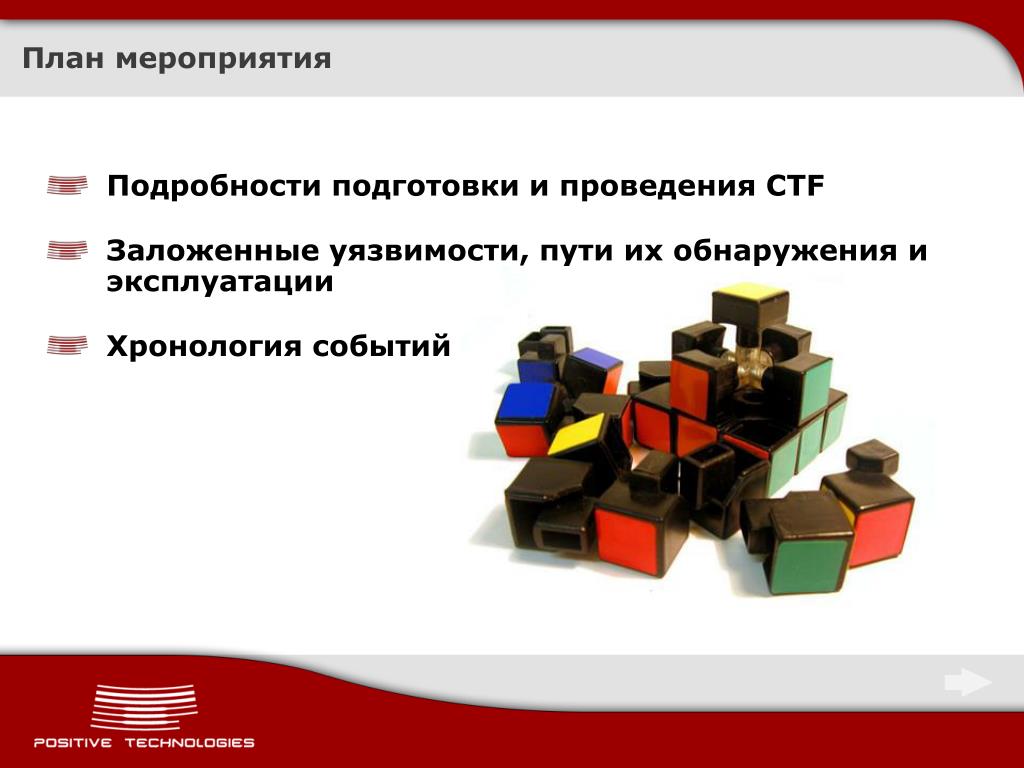 План мероприятия

Подробности подготовки и проведения CTF

Заложенные уязвимости, пути их обнаружения и эксплуатации

Хронология событий

POSITIVE TECHNOLOGIES